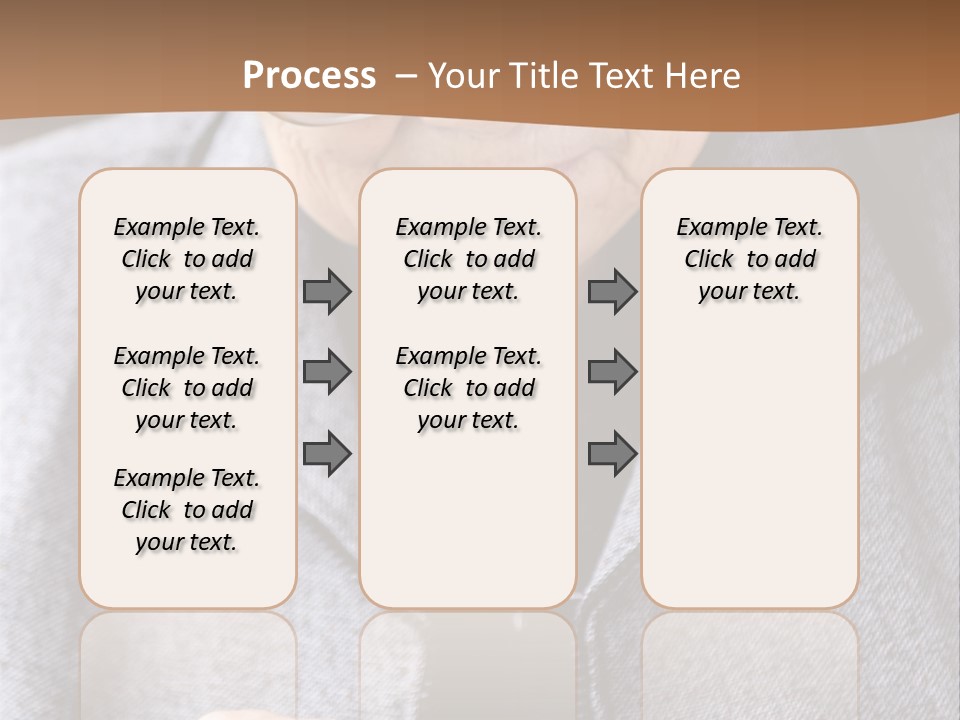 Process – Your Title Text Here

Example Text. Click to add your text.

Example Text. Click to add your text.

Example Text. Click to add your text.

Example Text. Click to add your text.

Example Text. Click to add your text.

Example Text. Click to add your text.